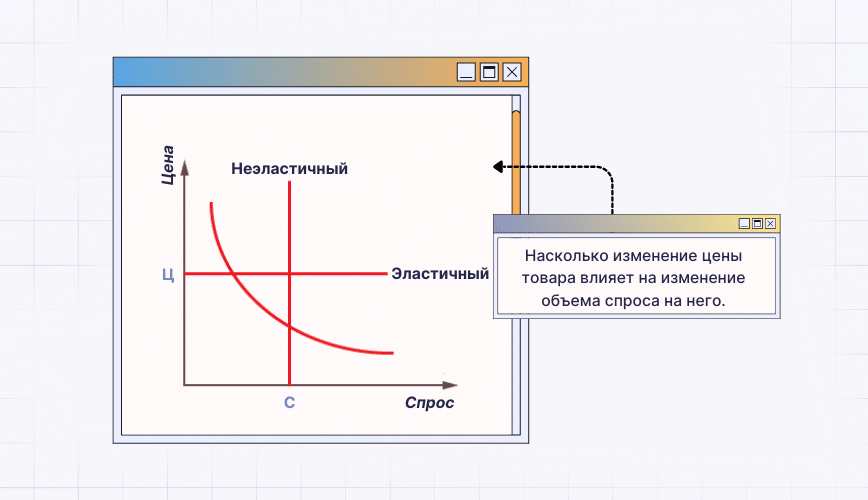 Цена

Неэластичный

Ц

Эластичный

С

Спрос

Насколько изменение цены товара влияет на изменение объема спроса на него.